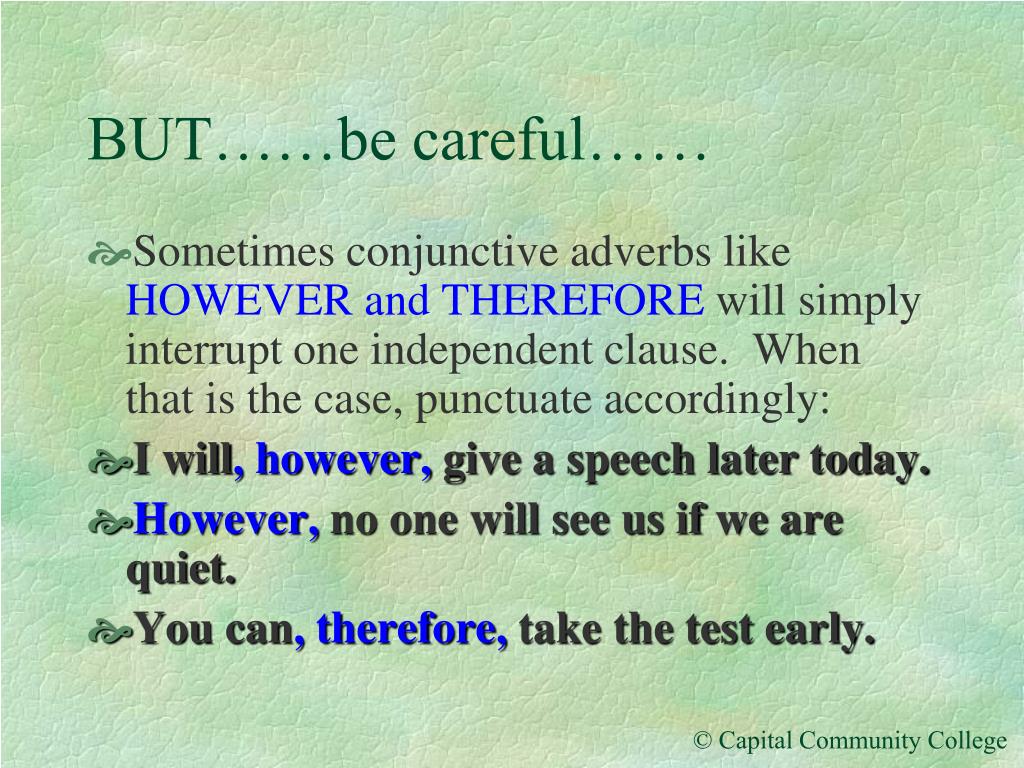 BUT……be careful……

Sometimes conjunctive adverbs like HOWEVER and THEREFORE will simply interrupt one independent clause. When that is the case, punctuate accordingly:

I will, however, give a speech later today.

However, no one will see us if we are quiet.

You can, therefore, take the test early.

© Capital Community College